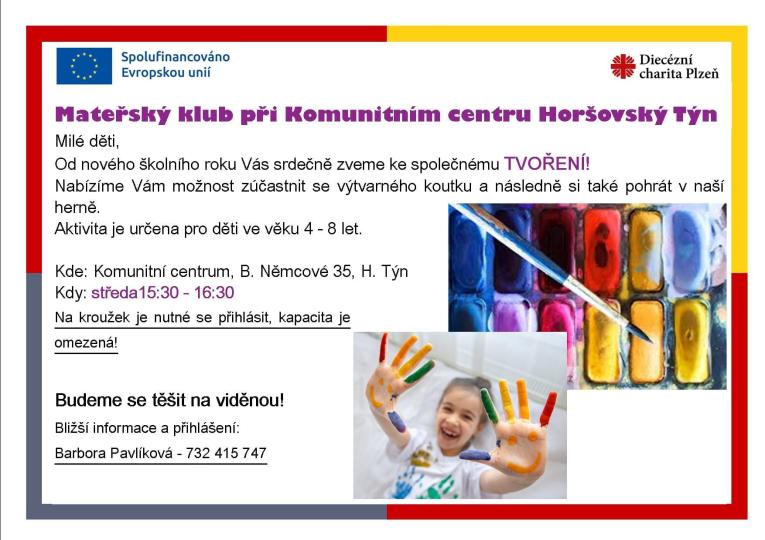 Spolufinancováno Evropskou unií

Diecézní charita Plzeň

Mateřský klub při Komunitním centru Horšovský Týn

Milé děti,
Od nového školního roku Vás srdečně zveme ke společnému TVOŘENÍ!
Nabízíme Vám možnost zúčastnit se výtvarného koutku a následně si také pohrát v naší herně.
Aktivita je určena pro děti ve věku 4 - 8 let.

Kde: Komunitní centrum, B. Němcové 35, H. Týn
Kdy: středa15:30 - 16:30
Na kroužek je nutné se přihlásit, kapacita je omezená!

Budeme se těšit na viděnou!

Bližší informace a přihlášení:
Barbora Pavlíková - 732 415 747